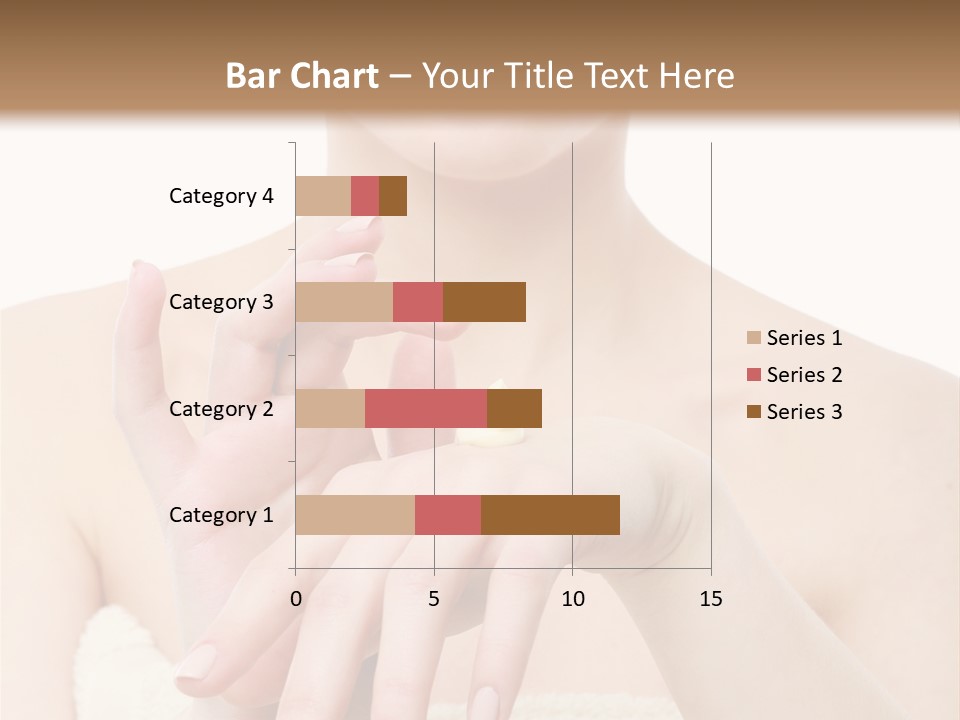 Bar Chart – Your Title Text Here

Category 4
Category 3
Category 2
Category 1

0
5
10
15

Series 1
Series 2
Series 3